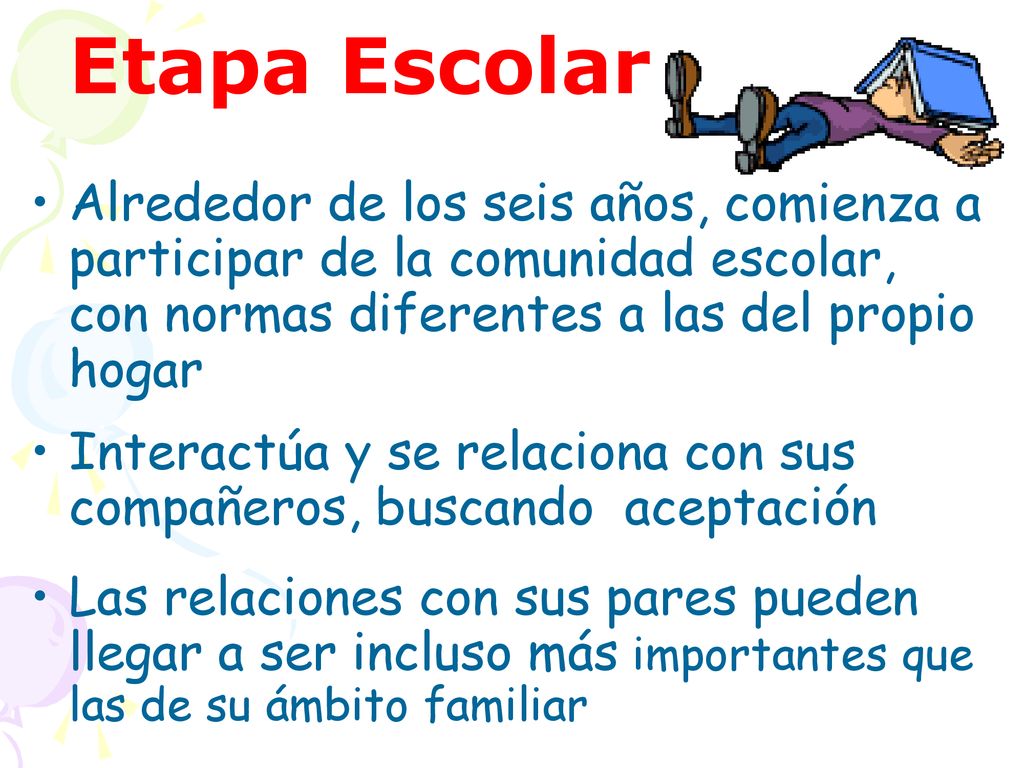 Etapa Escolar

• Alrededor de los seis años, comienza a participar de la comunidad escolar, con normas diferentes a las del propio hogar

• Interactúa y se relaciona con sus compañeros, buscando aceptación

• Las relaciones con sus pares pueden llegar a ser incluso más importantes que las de su ámbito familiar